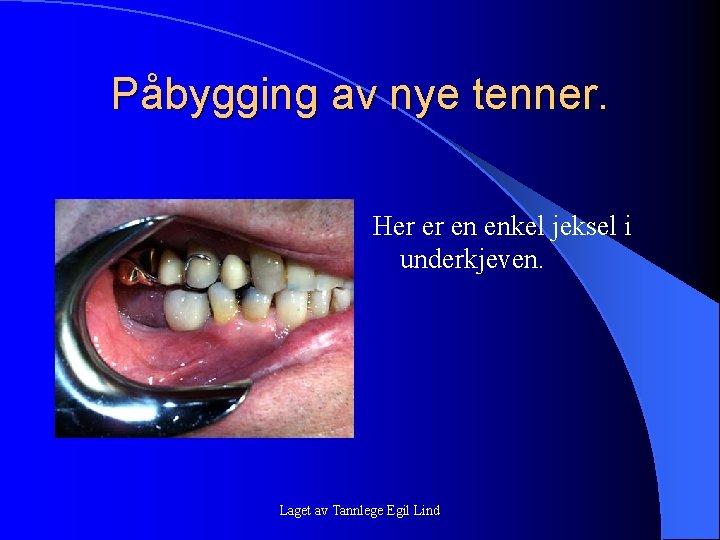 Påbygging av nye tenner.

Her er en enkel jeksel i underkjeven.

Laget av Tannlege Egil Lind